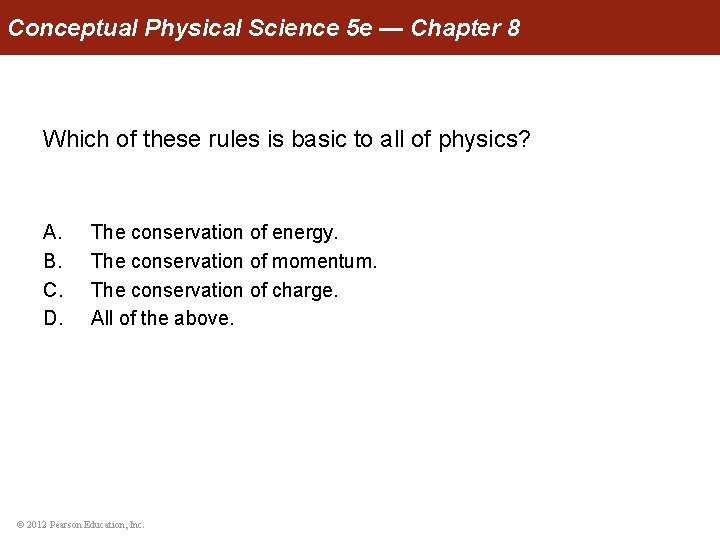 Conceptual Physical Science 5e — Chapter 8

Which of these rules is basic to all of physics?

A. The conservation of energy.
B. The conservation of momentum.
C. The conservation of charge.
D. All of the above.

© 2012 Pearson Education, Inc.